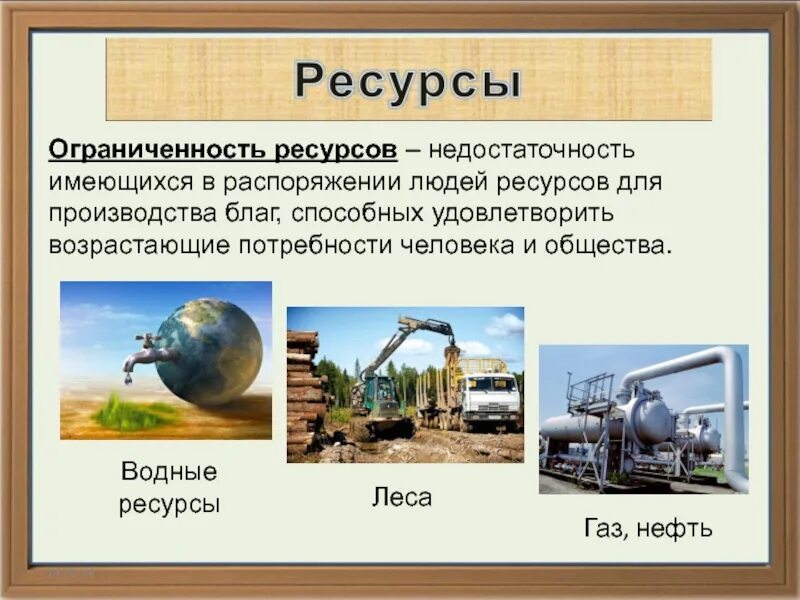 Ресурсы

Ограниченность ресурсов – недостаточность имеющихся в распоряжении людей ресурсов для производства благ, способных удовлетворить возрастающие потребности человека и общества.

Водные ресурсы

Леса

Газ, нефть